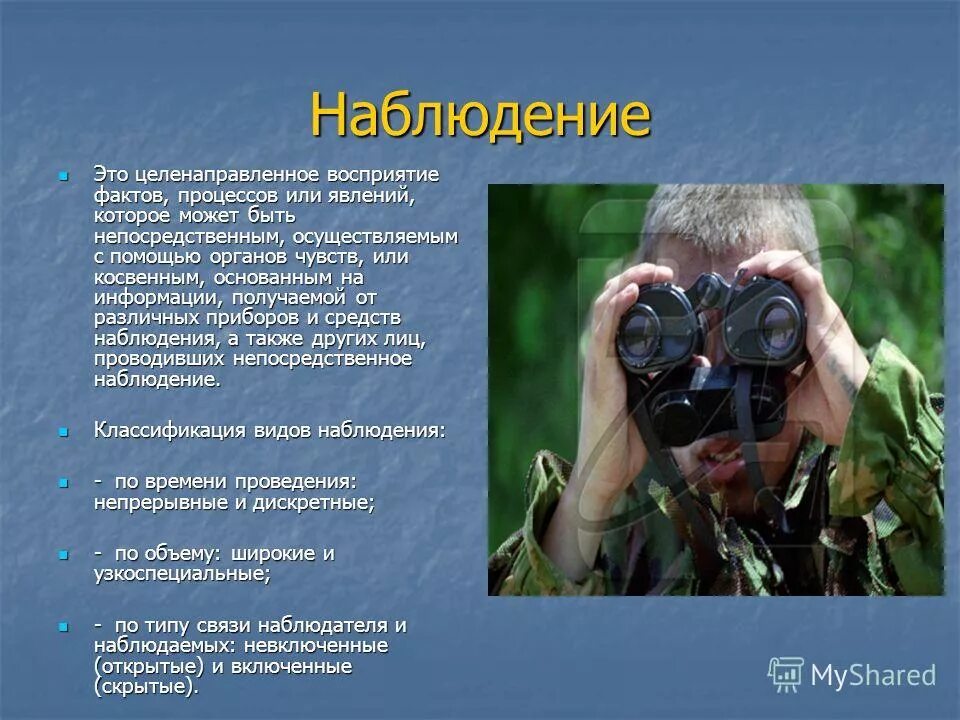 Наблюдение

Это целенаправленное восприятие фактов, процессов или явлений, которое может быть непосредственным, осуществляемым с помощью органов чувств, или косвенным, основанным на информации, получаемой от различных приборов и средств наблюдения, а также других лиц, проводивших непосредственное наблюдение.

Классификация видов наблюдения:

- по времени проведения: непрерывные и дискретные;

- по объему: широкие и узкоспециальные;

- по типу связи наблюдателя и наблюдаемых: невключенные (открытые) и включенные (скрытые).

MyShared